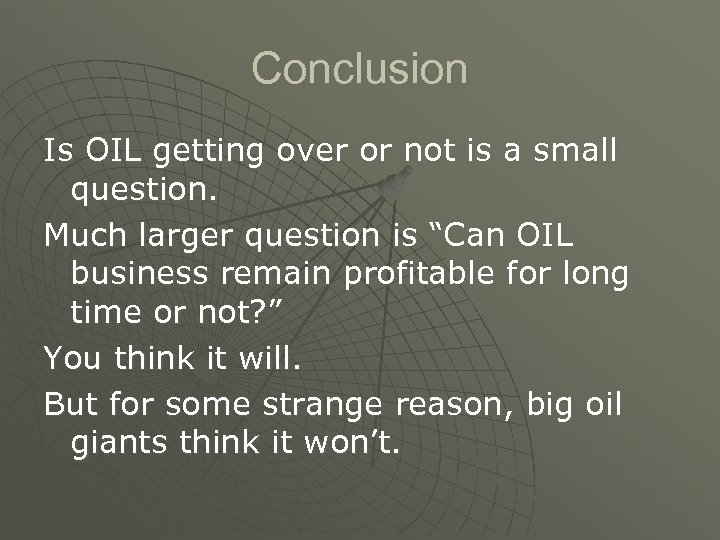 Conclusion

Is OIL getting over or not is a small question.

Much larger question is “Can OIL business remain profitable for long time or not?”

You think it will.

But for some strange reason, big oil giants think it won’t.